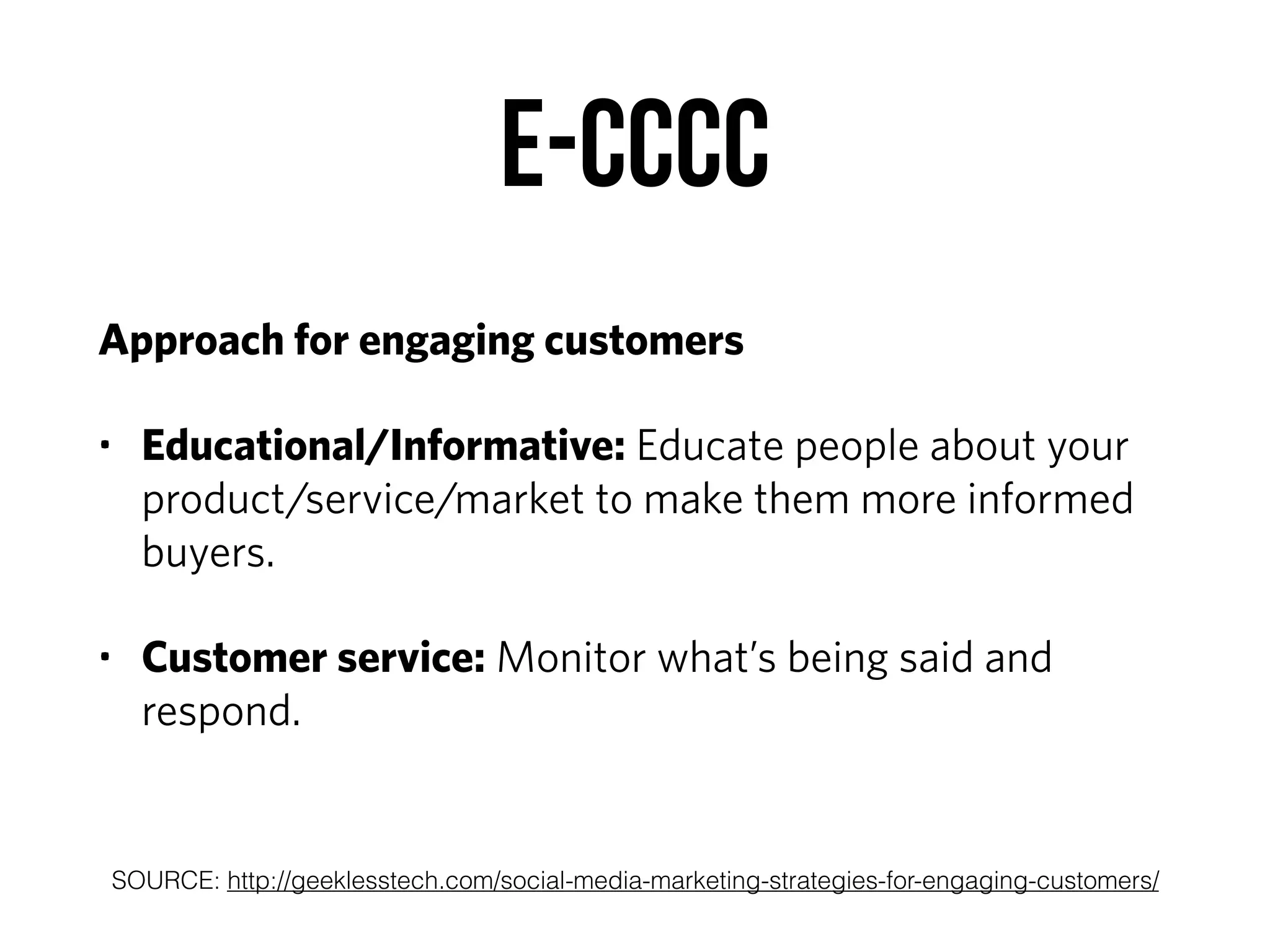 E-CCCC

Approach for engaging customers

• Educational/Informative: Educate people about your product/service/market to make them more informed buyers.

• Customer service: Monitor what's being said and respond.

SOURCE: http://geeklesstech.com/social-media-marketing-strategies-for-engaging-customers/